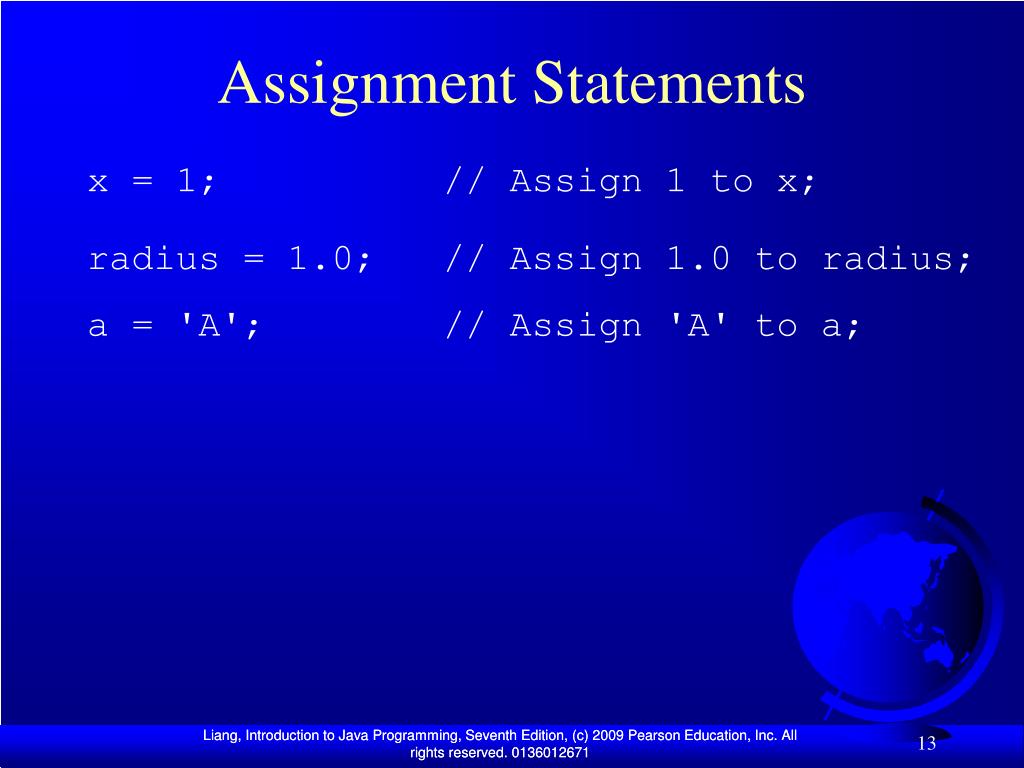 Assignment Statements

x = 1; // Assign 1 to x;

radius = 1.0; // Assign 1.0 to radius;

a = 'A'; // Assign 'A' to a;

Liang, Introduction to Java Programming, Seventh Edition, (c) 2009 Pearson Education, Inc. All rights reserved. 0136012671

13